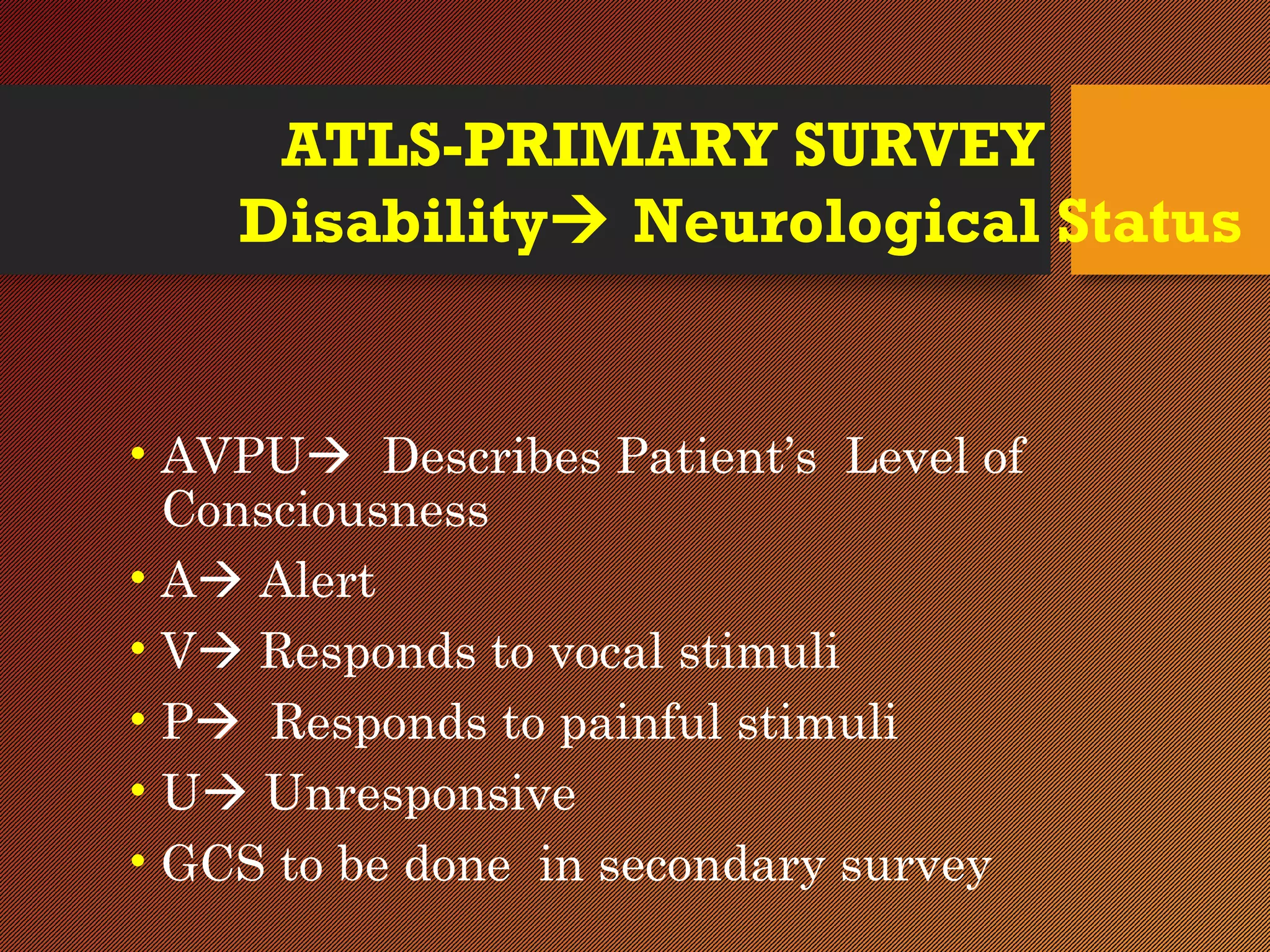 ATLS-PRIMARY SURVEY
Disability→ Neurological Status

• AVPU→ Describes Patient's Level of Consciousness
• A→ Alert
• V→ Responds to vocal stimuli
• P→ Responds to painful stimuli
• U→ Unresponsive
• GCS to be done in secondary survey